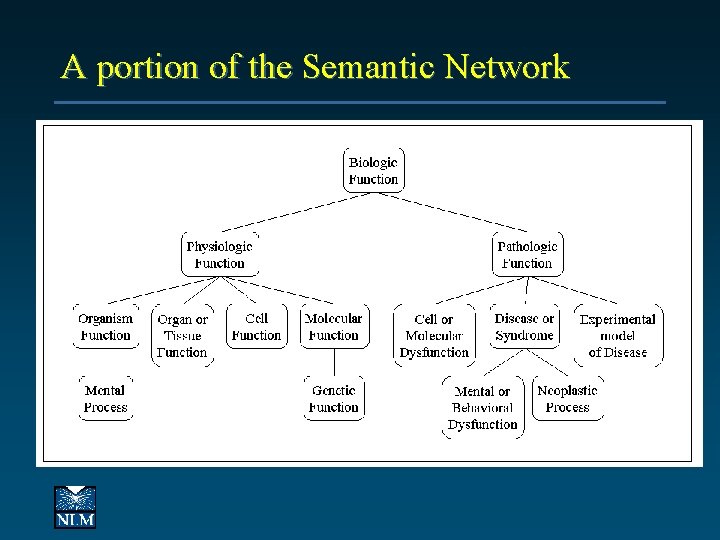 A portion of the Semantic Network

Biologic Function

Physiologic Function

Pathologic Function

Organism Function

Organ or Tissue Function

Cell Function

Molecular Function

Cell or Molecular Dysfunction

Disease or Syndrome

Experimental model of Disease

Mental Process

Genetic Function

Mental or Behavioral Dysfunction

Neoplastic Process

NLM